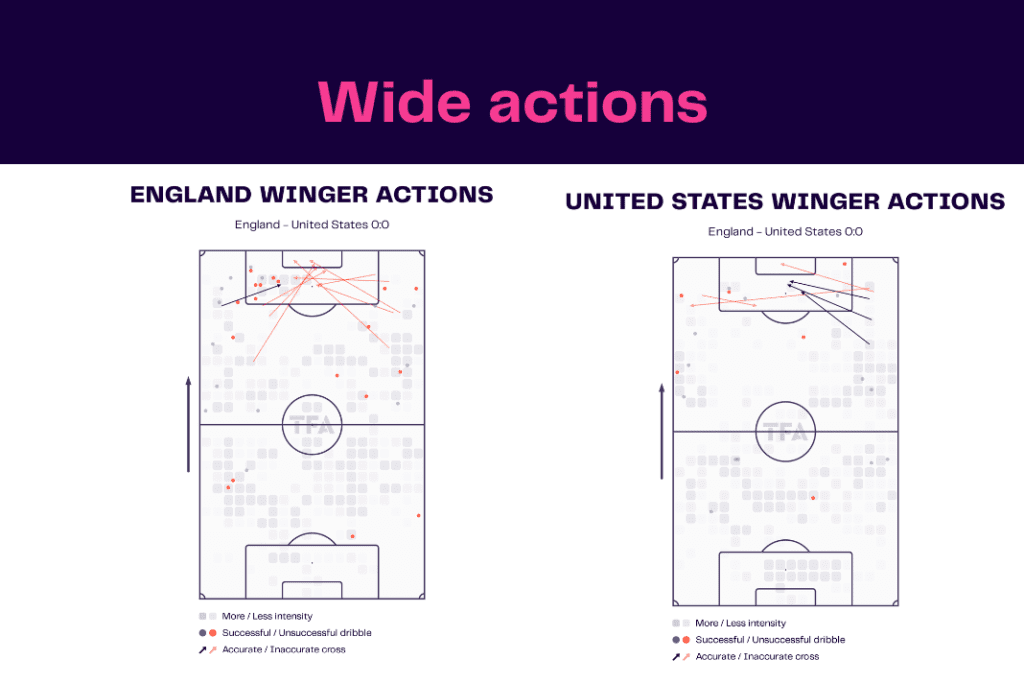 Wide actions

ENGLAND WINGER ACTIONS

England - United States 0:0

TFA

More / Less intensity
Successful / Unsuccessful dribble
Accurate / Inaccurate cross

UNITED STATES WINGER ACTIONS

England - United States 0:0

TFA

More / Less intensity
Successful / Unsuccessful dribble
Accurate / Inaccurate cross